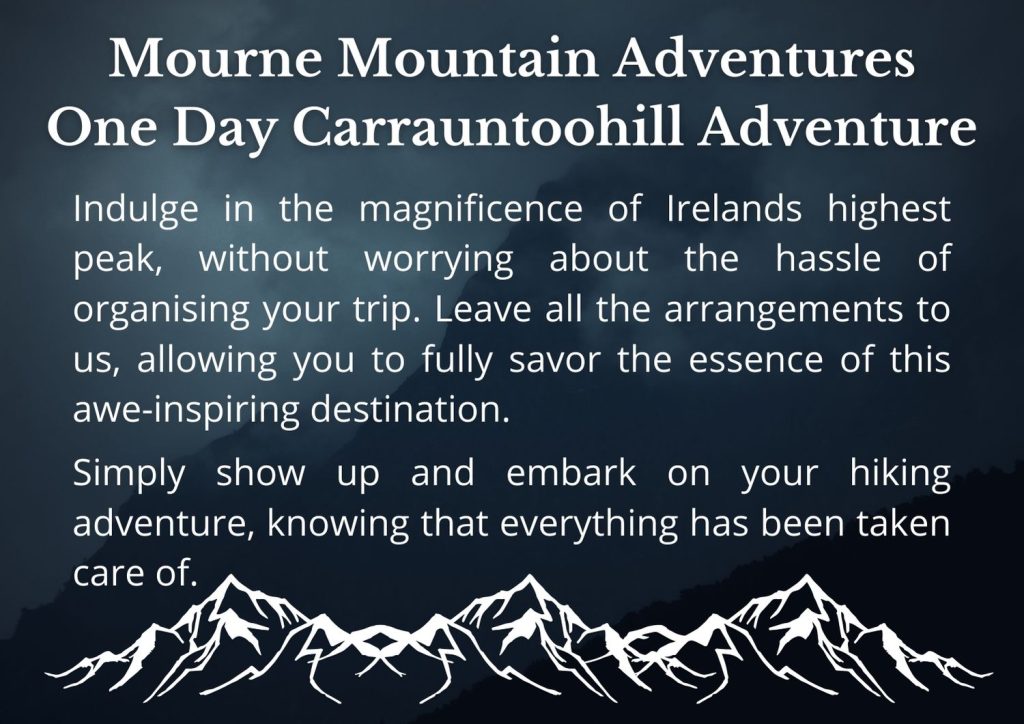 Mourne Mountain Adventures
One Day Carrauntoohill Adventure

Indulge in the magnificence of Irelands highest peak, without worrying about the hassle of organising your trip. Leave all the arrangements to us, allowing you to fully savor the essence of this awe-inspiring destination.

Simply show up and embark on your hiking adventure, knowing that everything has been taken care of.